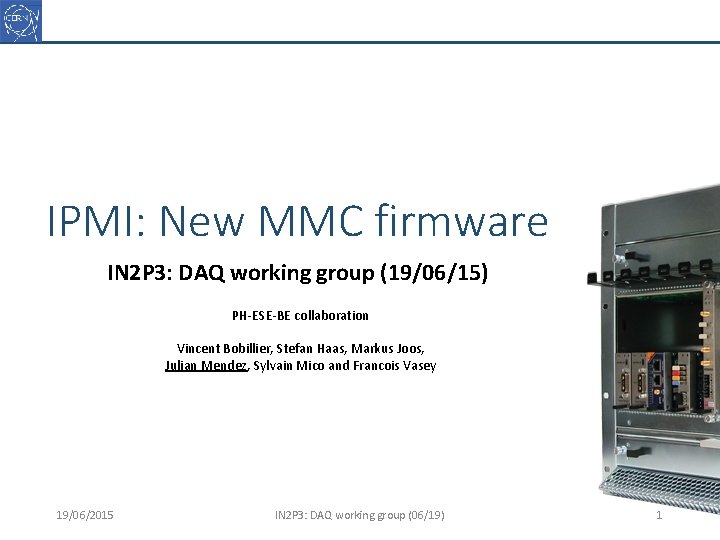 CERN

IPMI: New MMC firmware

IN2P3: DAQ working group (19/06/15)

PH-ESE-BE collaboration

Vincent Bobillier, Stefan Haas, Markus Joos, Julian Mendez, Sylvain Mico and Francois Vasey

19/06/2015

IN2P3: DAQ working group (06/19)

1